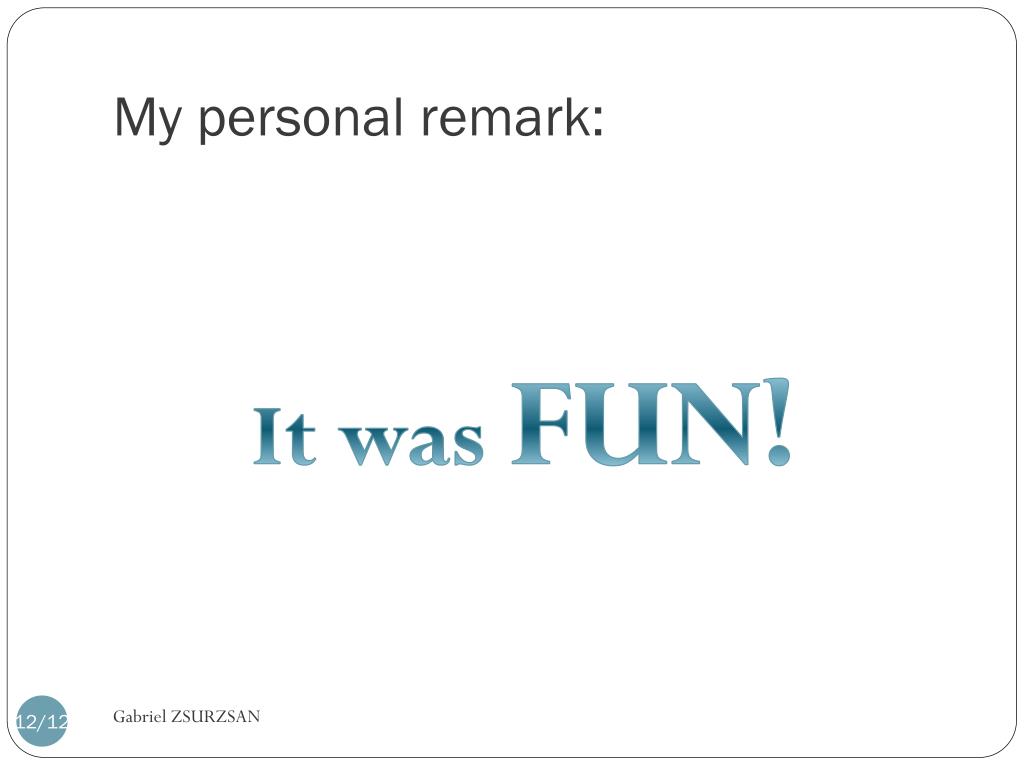 My personal remark:

It was FUN!

12/12

Gabriel ZSURZSAN